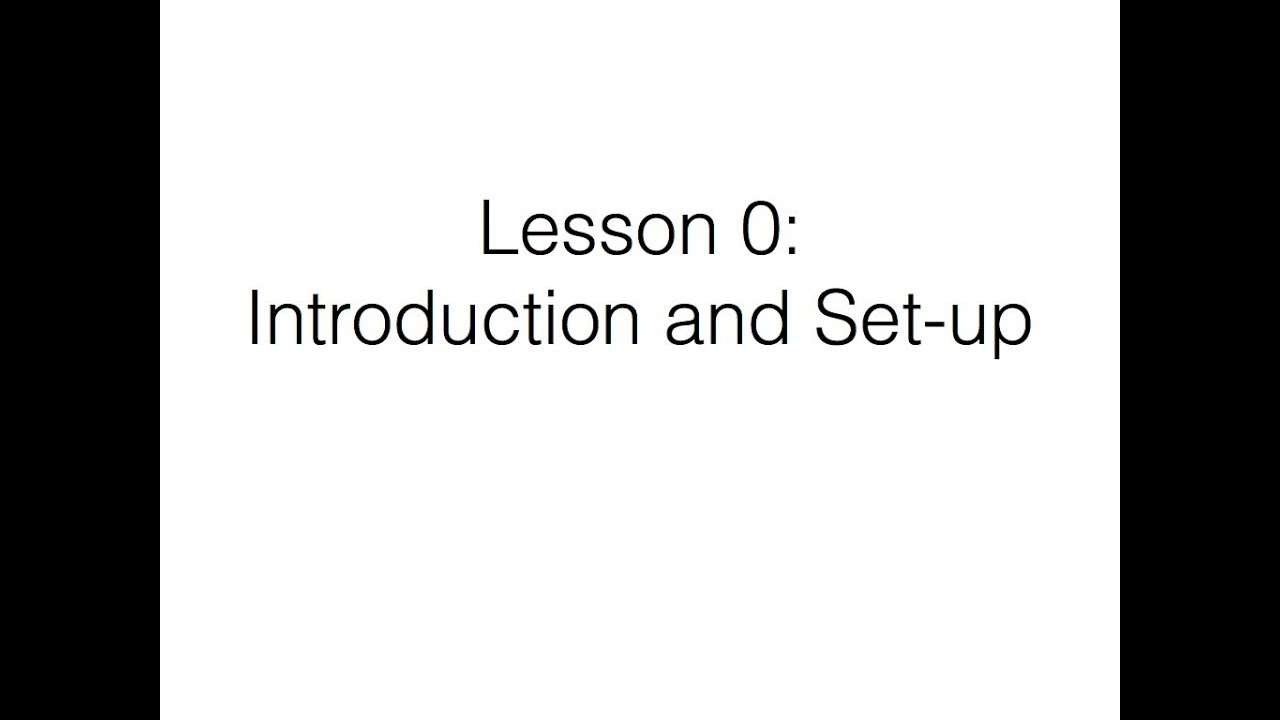 Lesson 0:
Introduction and Set-up